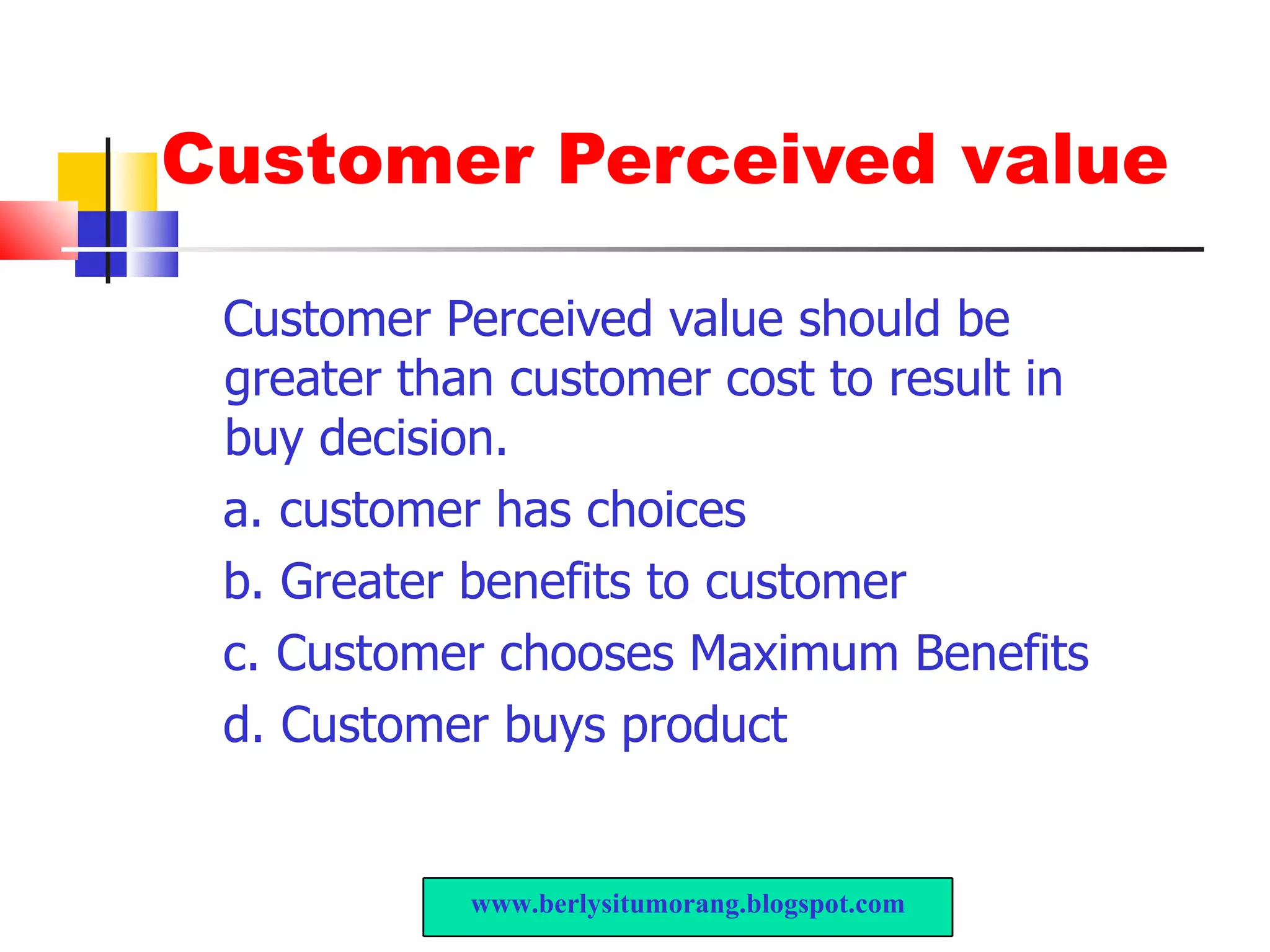 Customer Perceived value

Customer Perceived value should be greater than customer cost to result in buy decision.

a. customer has choices

b. Greater benefits to customer

c. Customer chooses Maximum Benefits

d. Customer buys product

www.berlysitumorang.blogspot.com